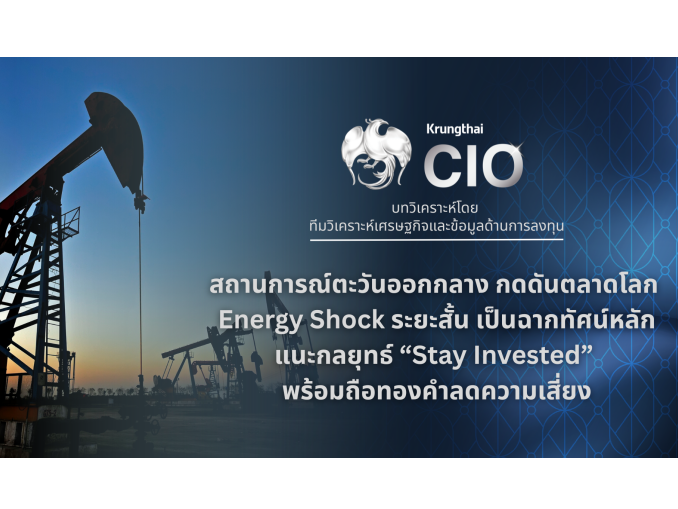 Krungthai
CIO
บทวิเคราะห์โดย
ทีมวิเคราะห์เศรษฐกิจและข้อมูลด้านการลงทุน

สถานการณ์ตะวันออกกลาง กดดันตลาดโลก
Energy Shock ระยะสั้น เป็นฉากทัศน์หลัก
แนะกลยุทธ์ “Stay Invested”
พร้อมถือทองคำลดความเสี่ยง